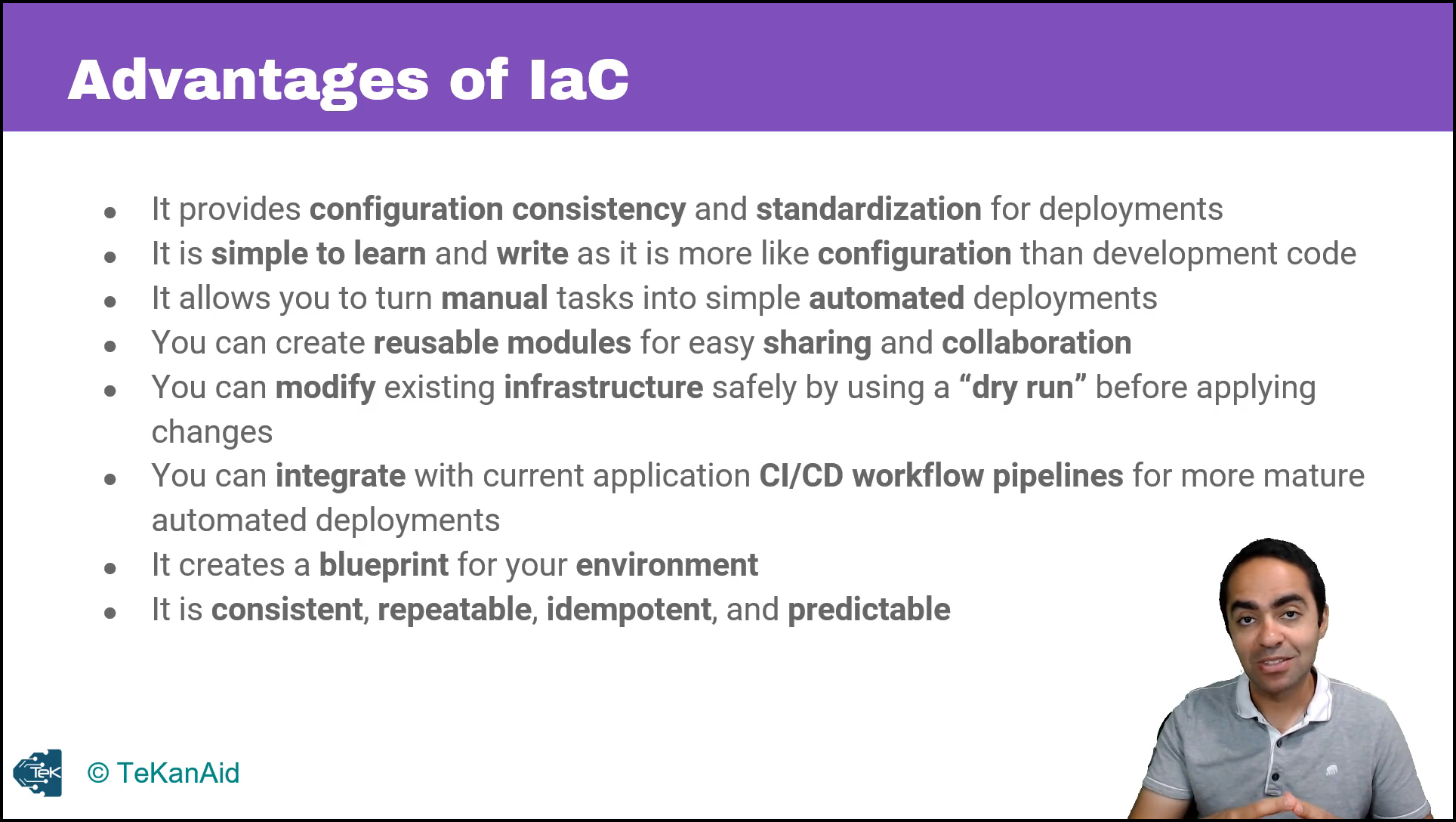 Advantages of IaC

- It provides configuration consistency and standardization for deployments
- It is simple to learn and write as it is more like configuration than development code
- It allows you to turn manual tasks into simple automated deployments
- You can create reusable modules for easy sharing and collaboration
- You can modify existing infrastructure safely by using a “dry run” before applying changes
- You can integrate with current application CI/CD workflow pipelines for more mature automated deployments
- It creates a blueprint for your environment
- It is consistent, repeatable, idempotent, and predictable

TeK

© TeKanAid